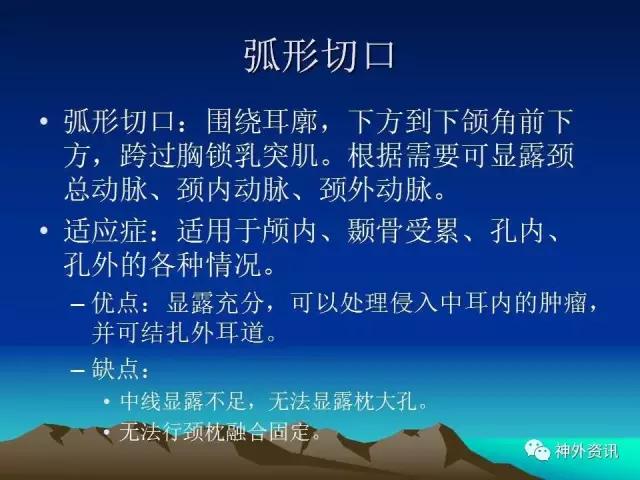 弧形切口

• 弧形切口：围绕耳廓，下方到下颌角前下方，跨过胸锁乳突肌。根据需要可显露颈总动脉、颈内动脉、颈外动脉。

• 适应症：适用于颅内、颞骨受累、孔内、孔外的各种情况。

– 优点：显露充分，可以处理侵入中耳内的肿瘤，并可结扎外耳道。

– 缺点：

• 中线显露不足，无法显露枕大孔。

• 无法行颈枕融合固定。

神外资讯